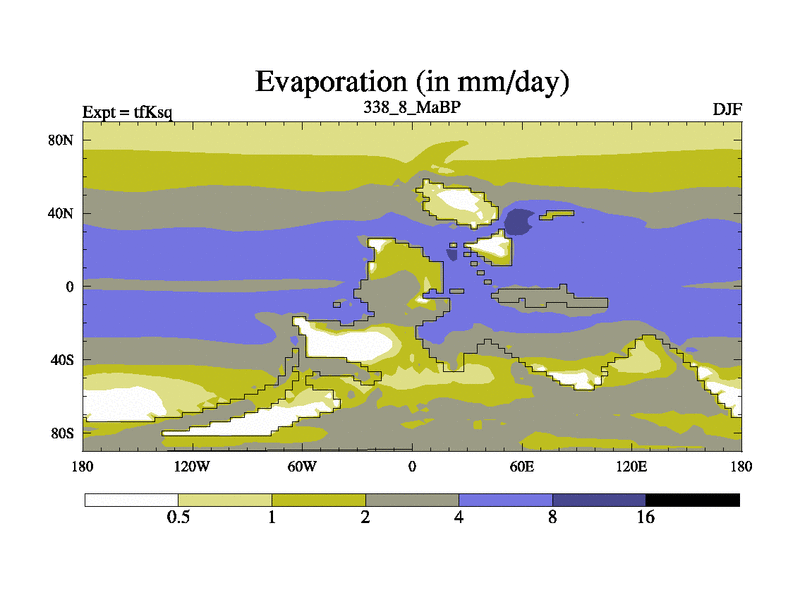 Evaporation (in mm/day)

Expt = tfKsq

338_8_MaBP

DJF

80N
40N
0
40S
80S

180
120W
60W
0
60E
120E
180

0.5
1
2
4
8
16